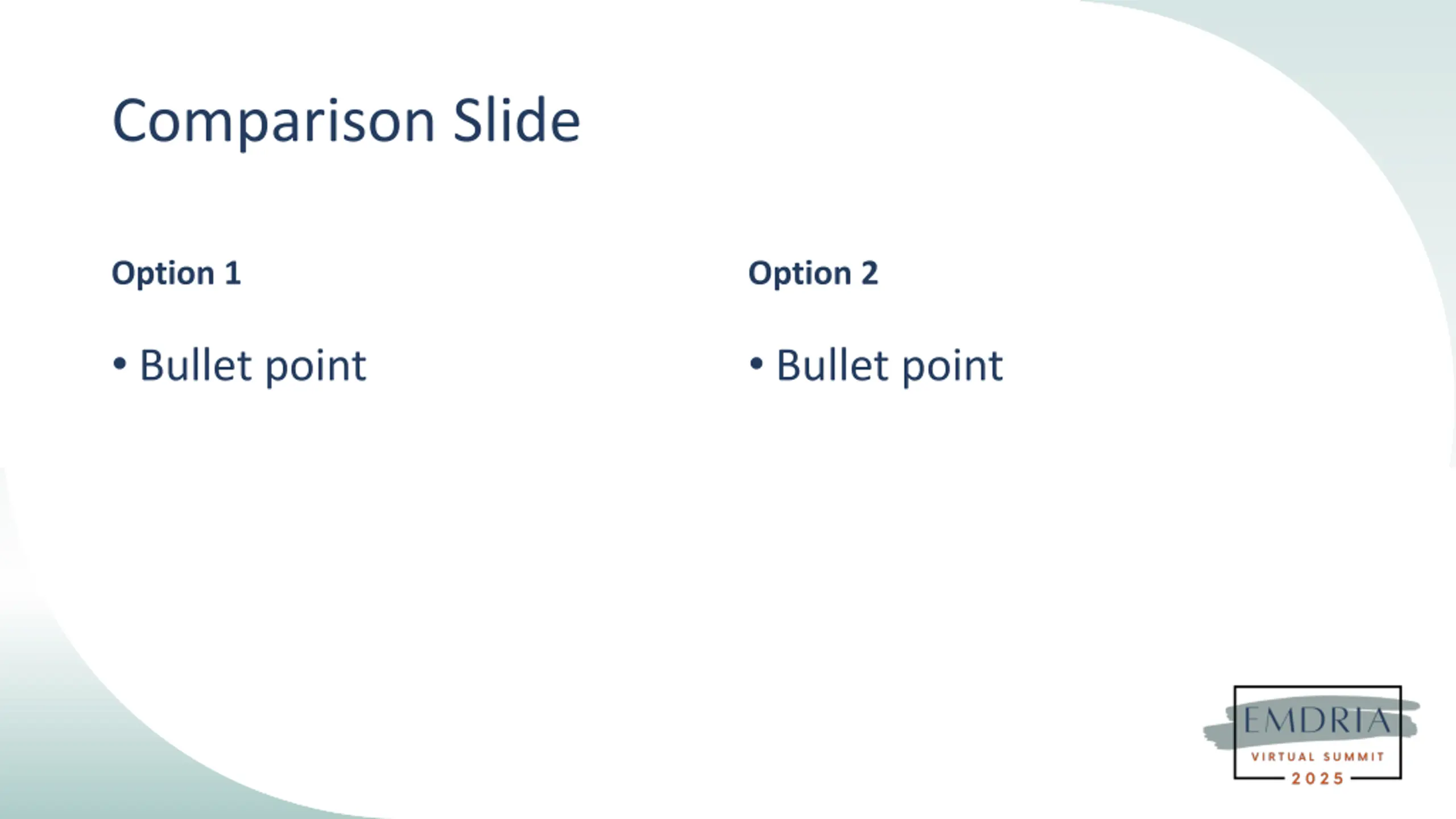 Comparison Slide

Option 1

• Bullet point

Option 2

• Bullet point

EMDRIA
VIRTUAL SUMMIT
2025